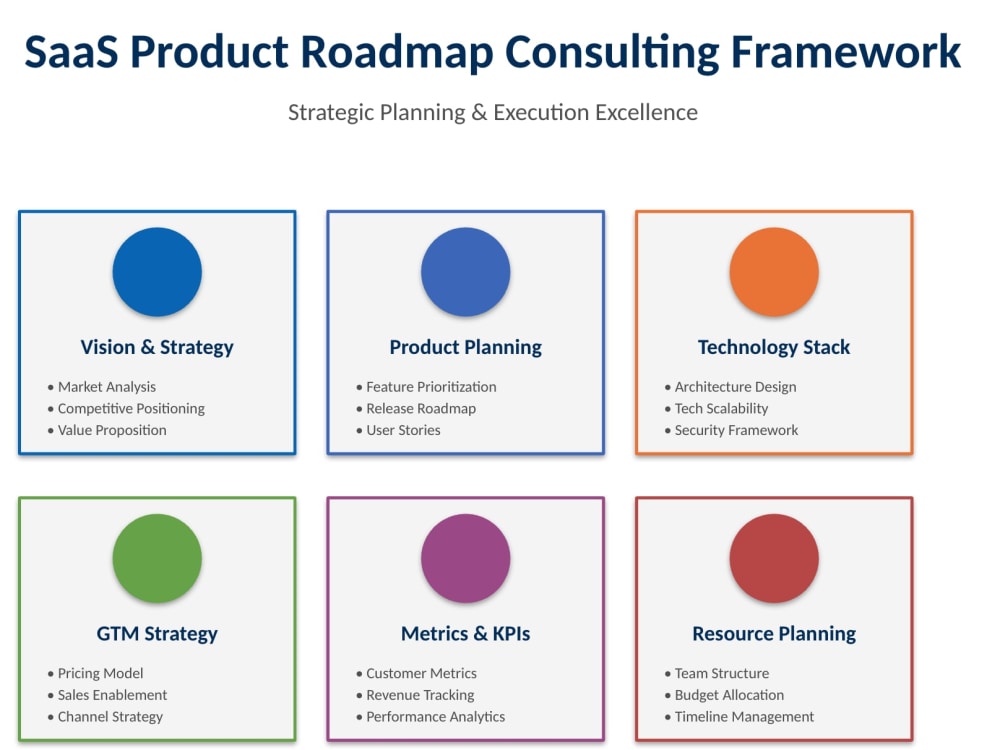 SaaS Product Roadmap Consulting Framework

Strategic Planning & Execution Excellence

Vision & Strategy

• Market Analysis
• Competitive Positioning
• Value Proposition

Product Planning

• Feature Prioritization
• Release Roadmap
• User Stories

Technology Stack

• Architecture Design
• Tech Scalability
• Security Framework

GTM Strategy

• Pricing Model
• Sales Enablement
• Channel Strategy

Metrics & KPIs

• Customer Metrics
• Revenue Tracking
• Performance Analytics

Resource Planning

• Team Structure
• Budget Allocation
• Timeline Management